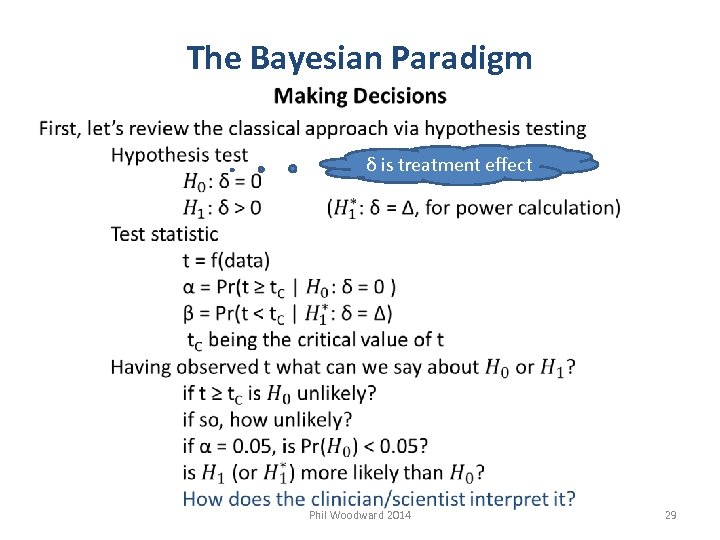 The Bayesian Paradigm

Making Decisions

First, let's review the classical approach via hypothesis testing

Hypothesis test

δ is treatment effect

$H_0$: δ = 0

$H_1$: δ > 0 ($H_1^*$: δ = Δ, for power calculation)

Test statistic

t = f(data)

α = Pr(t ≥ $t_C$ | $H_0$: δ = 0 )

β = Pr(t < $t_C$ | $H_1^*$: δ = Δ)

$t_C$ being the critical value of t

Having observed t what can we say about $H_0$ or $H_1$?

if t ≥ $t_C$ is $H_0$ unlikely?

if so, how unlikely?

if α = 0.05, is Pr($H_0$) < 0.05?

is $H_1$ (or $H_1^*$) more likely than $H_0$?

How does the clinician/scientist interpret it?

Phil Woodward 2014

29